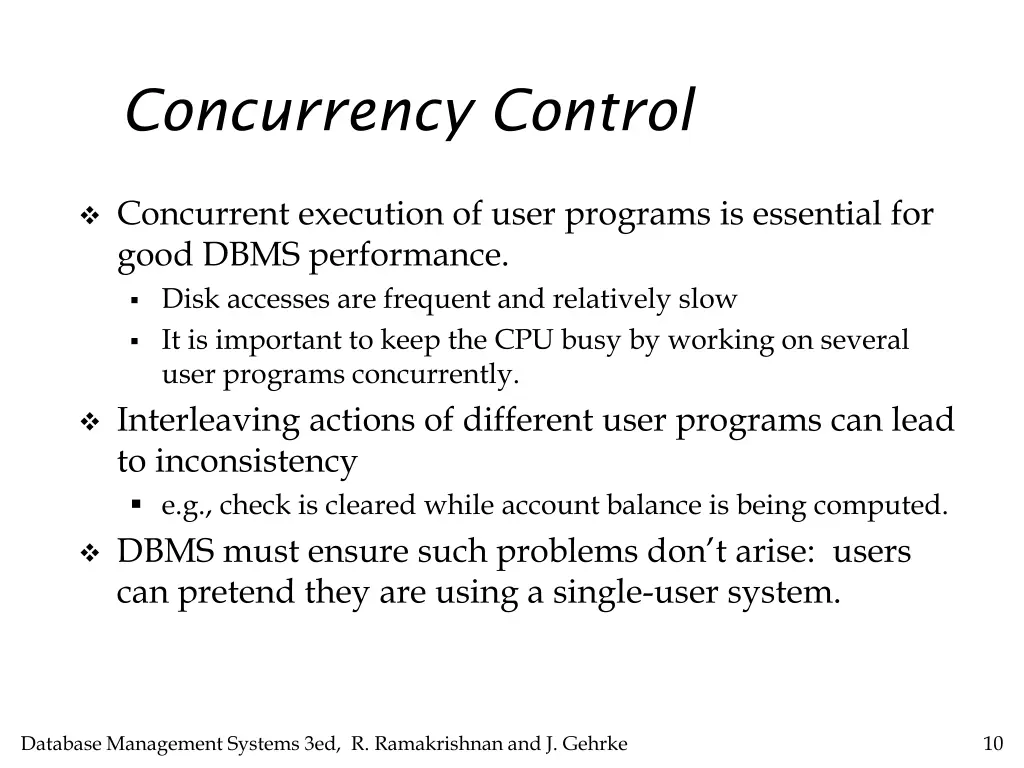 Concurrency Control

❖ Concurrent execution of user programs is essential for good DBMS performance.
▪ Disk accesses are frequent and relatively slow
▪ It is important to keep the CPU busy by working on several user programs concurrently.

❖ Interleaving actions of different user programs can lead to inconsistency
▪ e.g., check is cleared while account balance is being computed.

❖ DBMS must ensure such problems don't arise: users can pretend they are using a single-user system.

Database Management Systems 3ed, R. Ramakrishnan and J. Gehrke

10